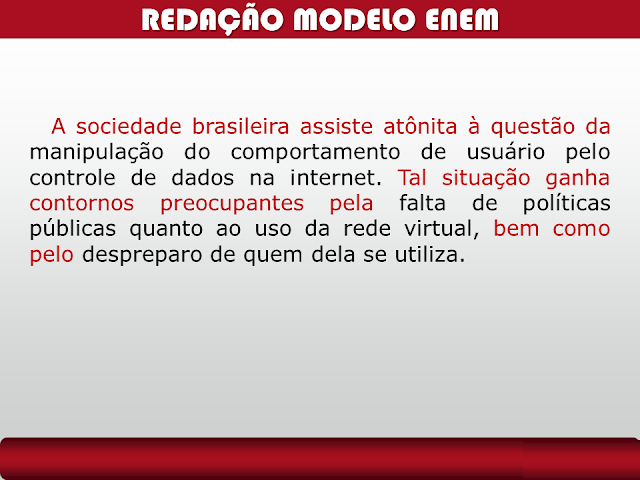 REDAÇÃO MODELO ENEM

A sociedade brasileira assiste atônita à questão da manipulação do comportamento de usuário pelo controle de dados na internet. Tal situação ganha contornos preocupantes pela falta de políticas públicas quanto ao uso da rede virtual, bem como pelo despreparo de quem dela se utiliza.